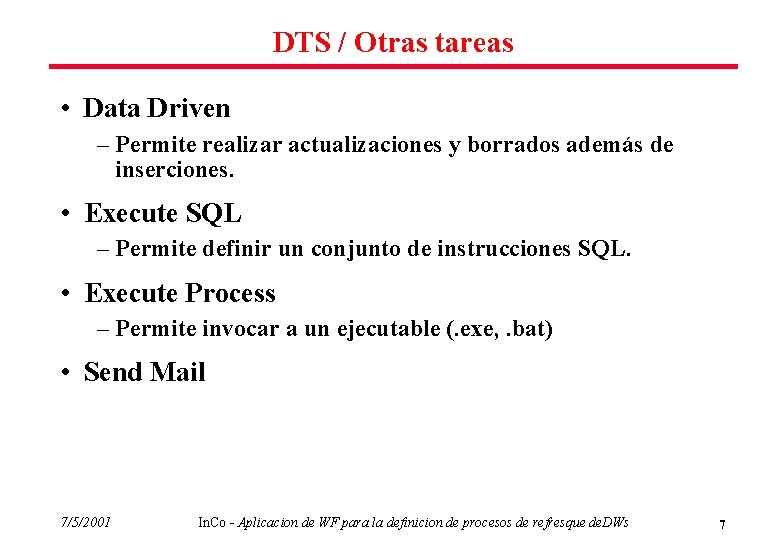 DTS / Otras tareas

• Data Driven
– Permite realizar actualizaciones y borrados además de inserciones.

• Execute SQL
– Permite definir un conjunto de instrucciones SQL.

• Execute Process
– Permite invocar a un ejecutable (.exe, .bat)

• Send Mail

7/5/2001 InCo - Aplicacion de WF para la definicion de procesos de refresque deDWs 7